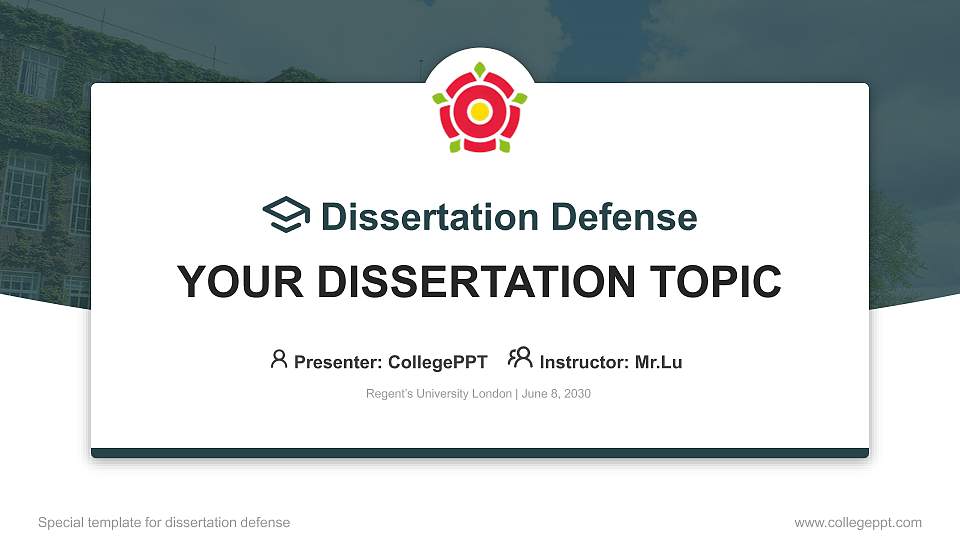 Dissertation Defense

YOUR DISSERTATION TOPIC

Presenter: CollegePPT Instructor: Mr.Lu

Regent's University London | June 8, 2030

Special template for dissertation defense

www.collegeppt.com